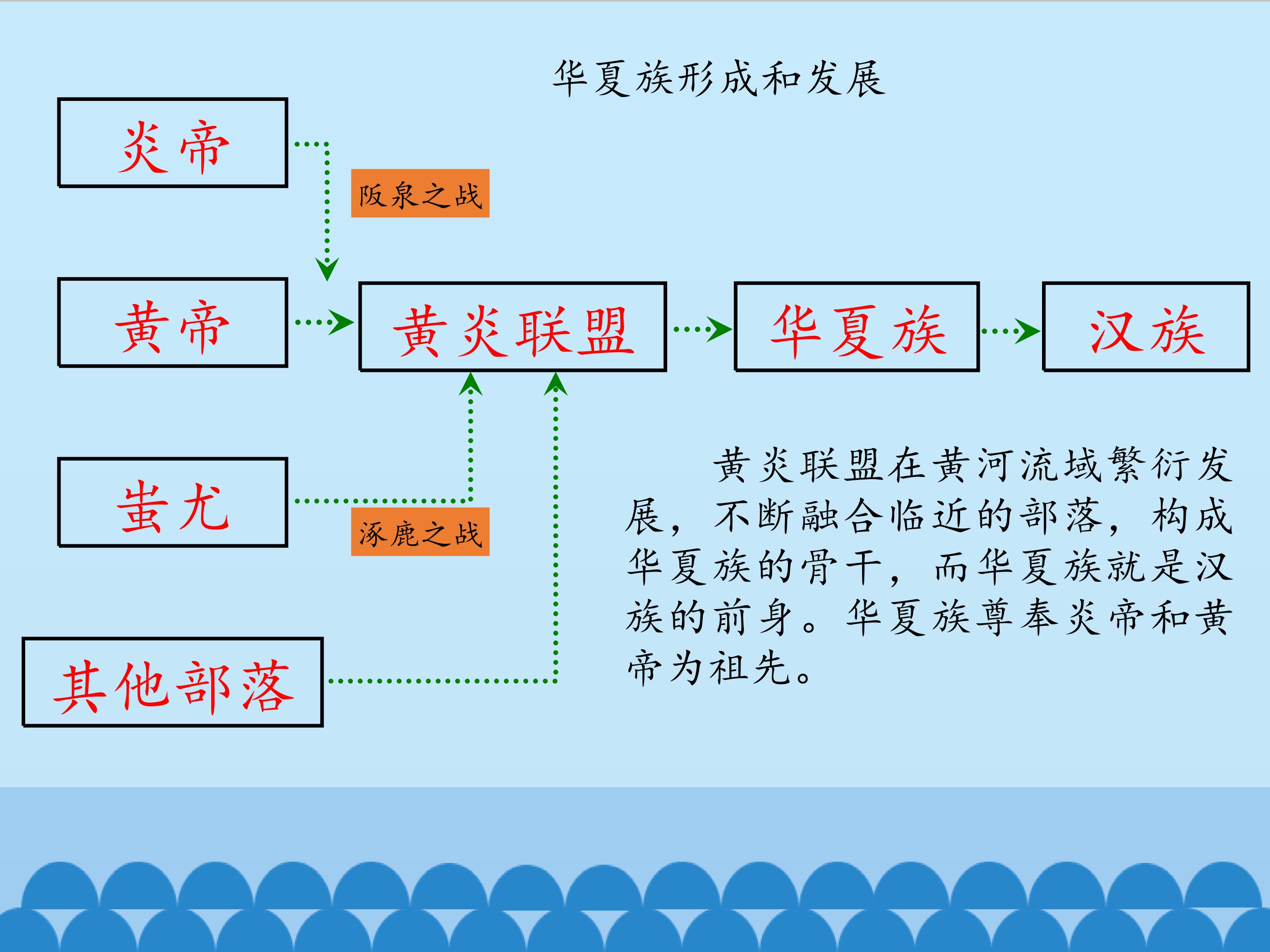 华夏族形成和发展

炎帝

阪泉之战

黄帝

黄炎联盟

华夏族

汉族

蚩尤

涿鹿之战

其他部落

黄炎联盟在黄河流域繁衍发展，不断融合临近的部落，构成华夏族的骨干，而华夏族就是汉族的前身。华夏族尊奉炎帝和黄帝为祖先。